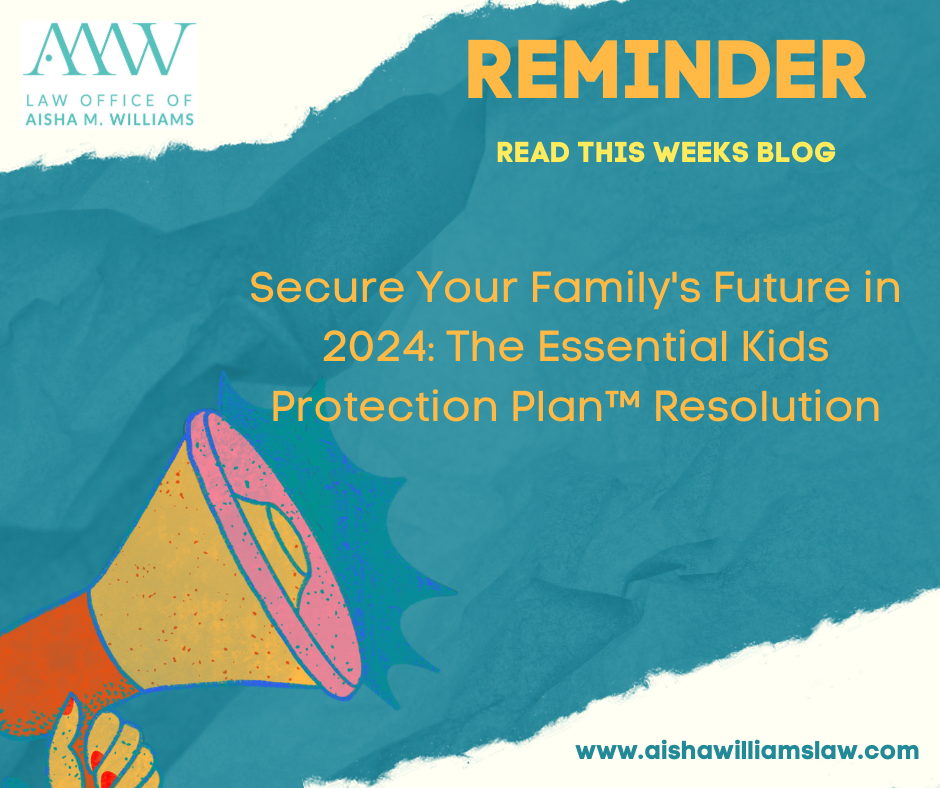 AMW
LAW OFFICE OF
AISHA M. WILLIAMS

REMINDER

READ THIS WEEKS BLOG

Secure Your Family's Future in 2024: The Essential Kids Protection Plan™ Resolution

www.aishawilliamslaw.com